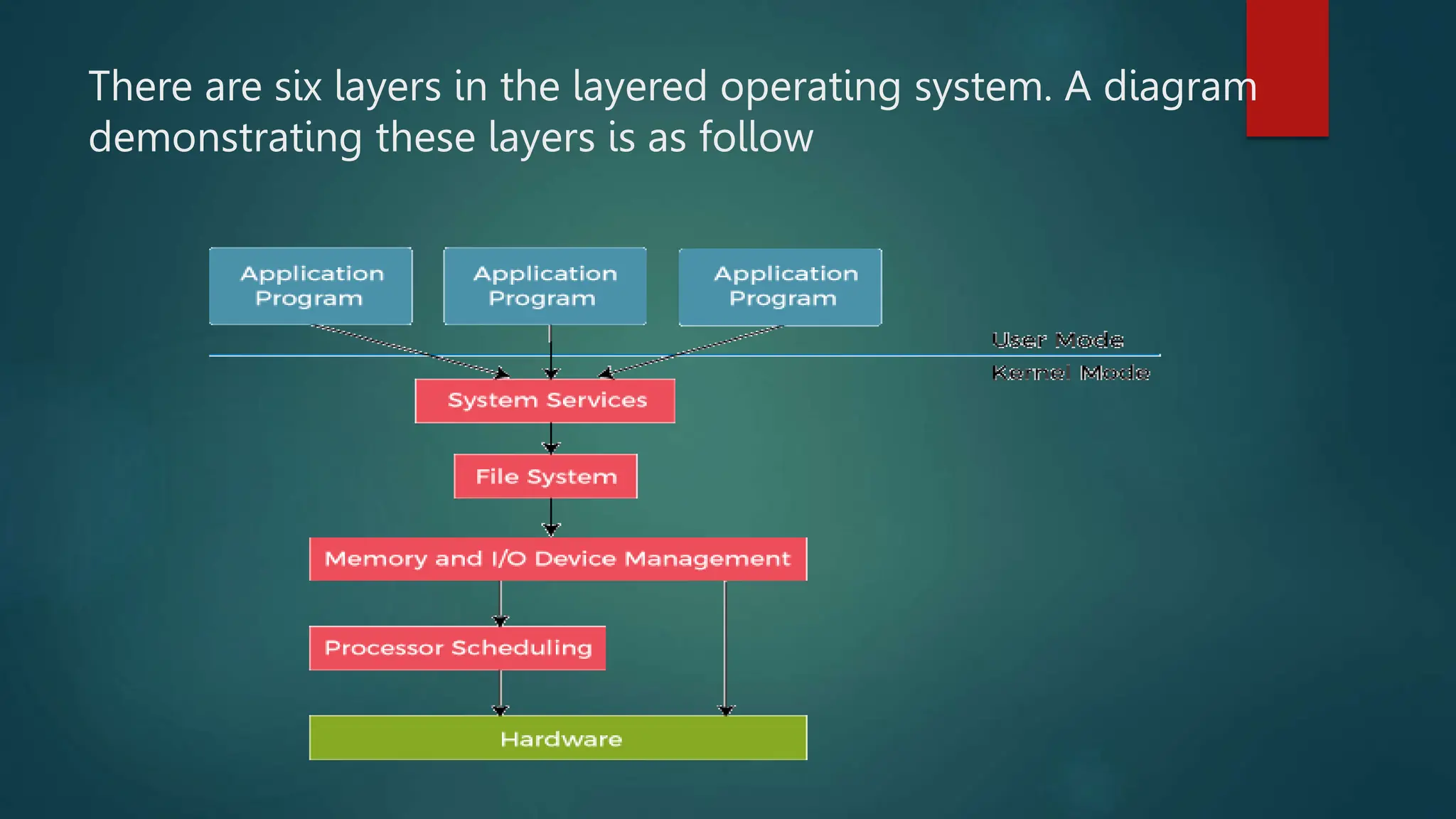 There are six layers in the layered operating system. A diagram demonstrating these layers is as follow

Application Program

Application Program

Application Program

User Mode

Kernel Mode

System Services

File System

Memory and I/O Device Management

Processor Scheduling

Hardware